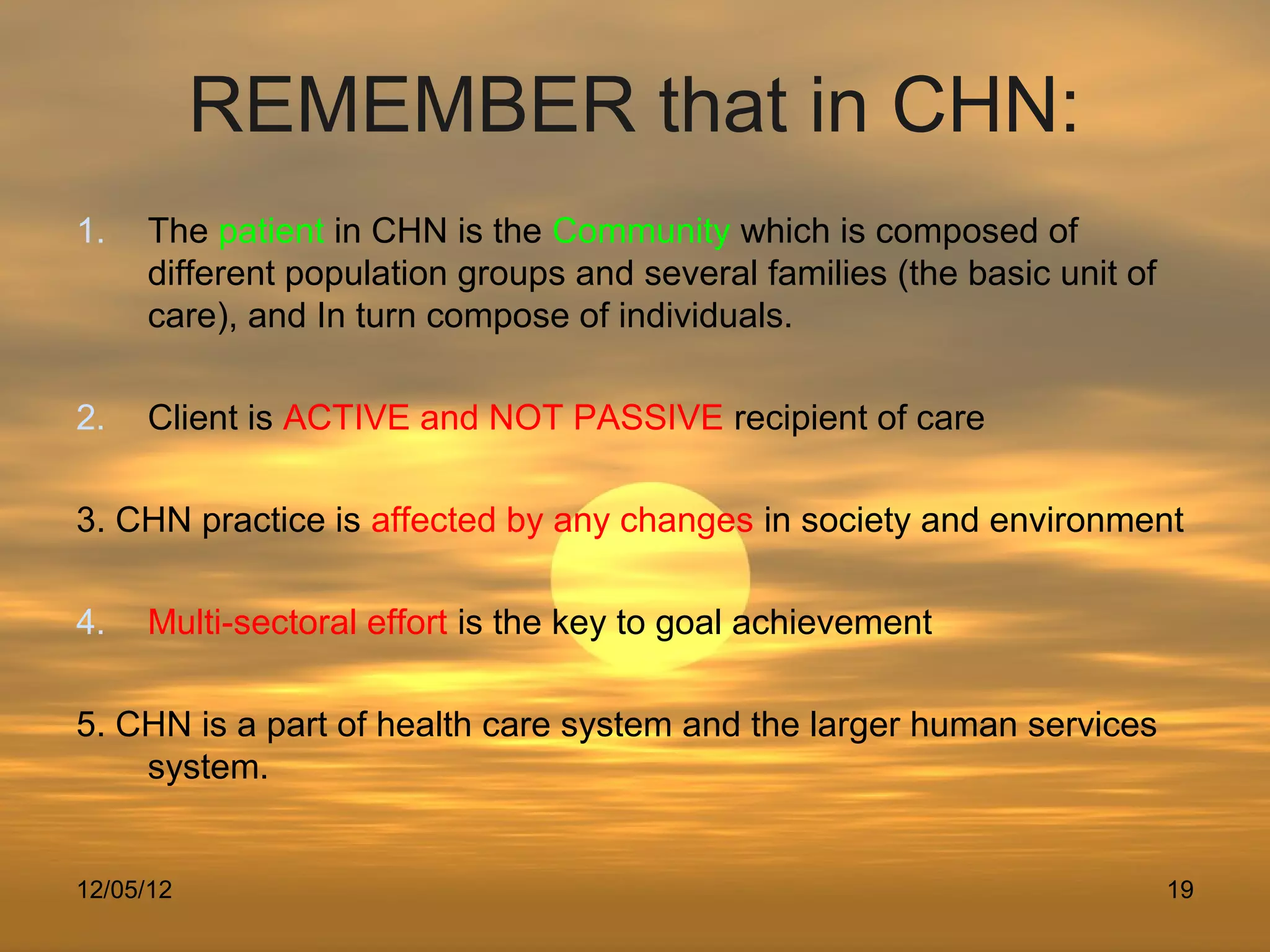 REMEMBER that in CHN:

1. The patient in CHN is the Community which is composed of different population groups and several families (the basic unit of care), and In turn compose of individuals.

2. Client is ACTIVE and NOT PASSIVE recipient of care

3. CHN practice is affected by any changes in society and environment

4. Multi-sectoral effort is the key to goal achievement

5. CHN is a part of health care system and the larger human services system.

12/05/12

19